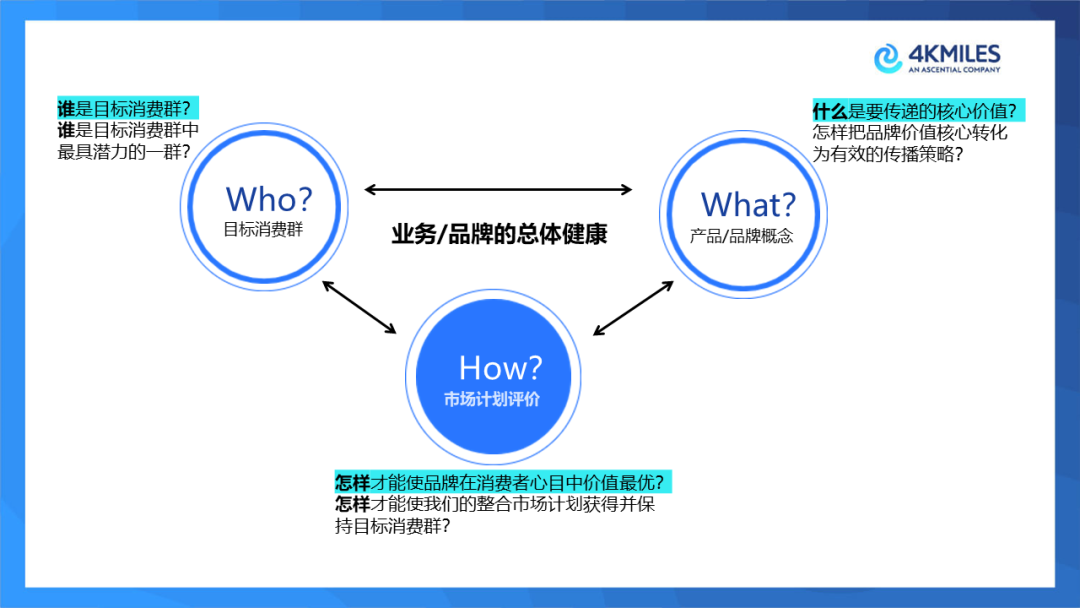 4KMILES
AN ASCENTIAL COMPANY

谁是目标消费群？
谁是目标消费群中最具潜力的一群？

Who?
目标消费群

业务/品牌的总体健康

什么是要传递的核心价值？
怎样把品牌价值核心转化为有效的传播策略？

What?
产品/品牌概念

How?
市场计划评价

怎样才能使品牌在消费者心目中价值最优？
怎样才能使我们的整合市场计划获得并保持目标消费群？